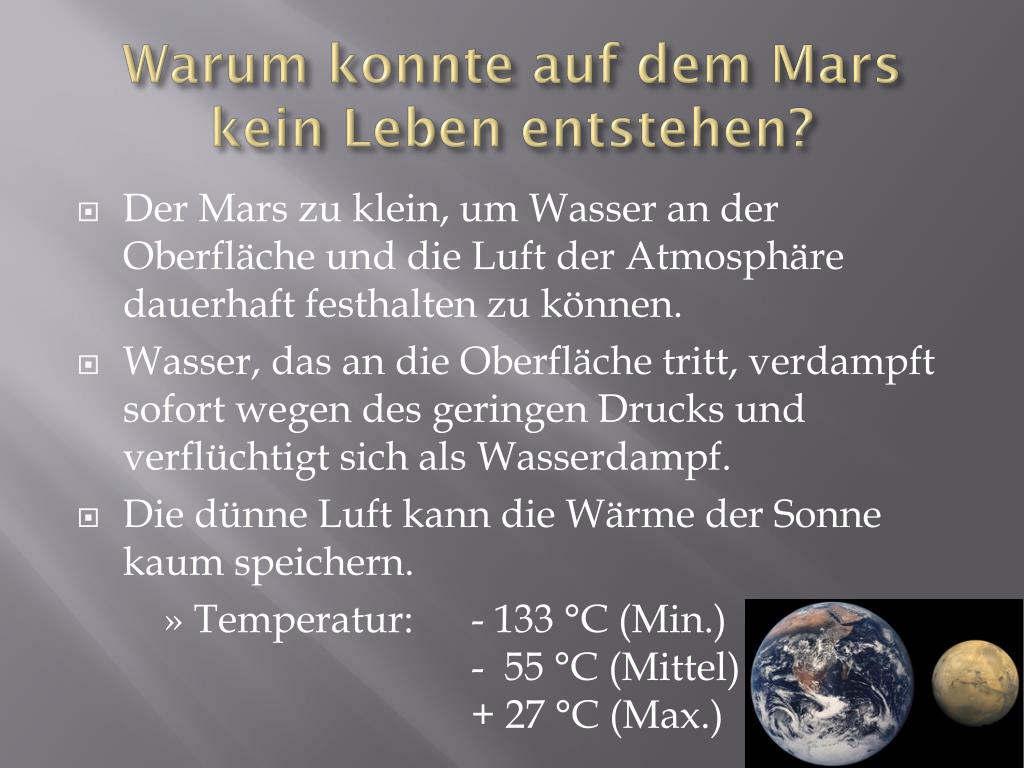 Warum konnte auf dem Mars kein Leben entstehen?

Der Mars zu klein, um Wasser an der Oberfläche und die Luft der Atmosphäre dauerhaft festhalten zu können.

Wasser, das an die Oberfläche tritt, verdampft sofort wegen des geringen Drucks und verflüchtigt sich als Wasserdampf.

Die dünne Luft kann die Wärme der Sonne kaum speichern.

» Temperatur: - 133 °C (Min.)
- 55 °C (Mittel)
+ 27 °C (Max.)